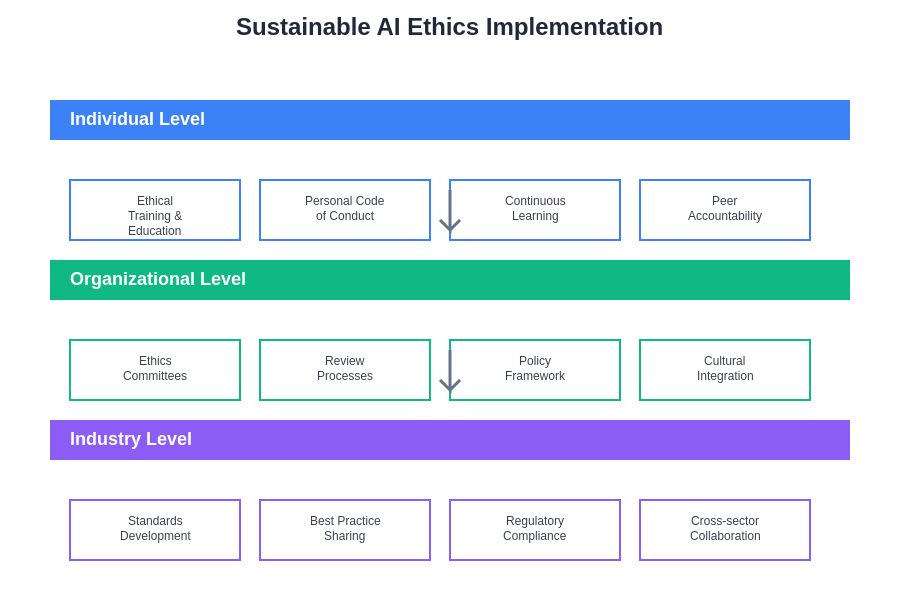 Sustainable AI Ethics Implementation

Individual Level

Ethical Training & Education

Personal Code of Conduct

Continuous Learning

Peer Accountability

Organizational Level

Ethics Committees

Review Processes

Policy Framework

Cultural Integration

Industry Level

Standards Development

Best Practice Sharing

Regulatory Compliance

Cross-sector Collaboration